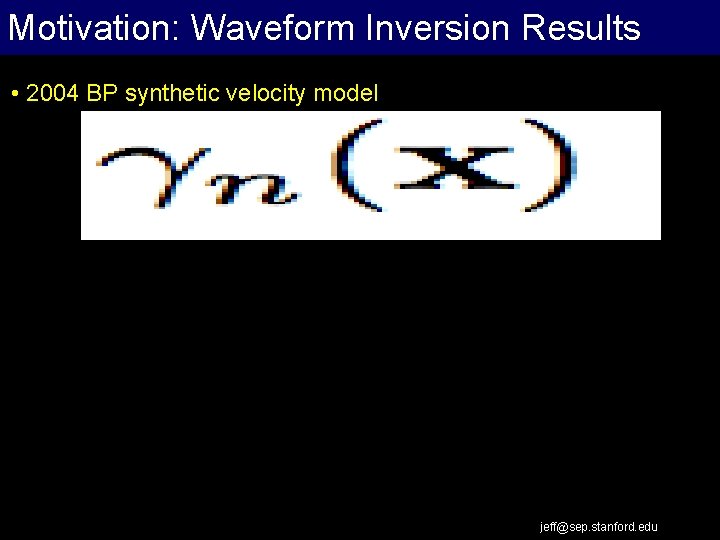 Motivation: Waveform Inversion Results

• 2004 BP synthetic velocity model

$\gamma_n(\mathbf{x})$

jeff@sep.stanford.edu